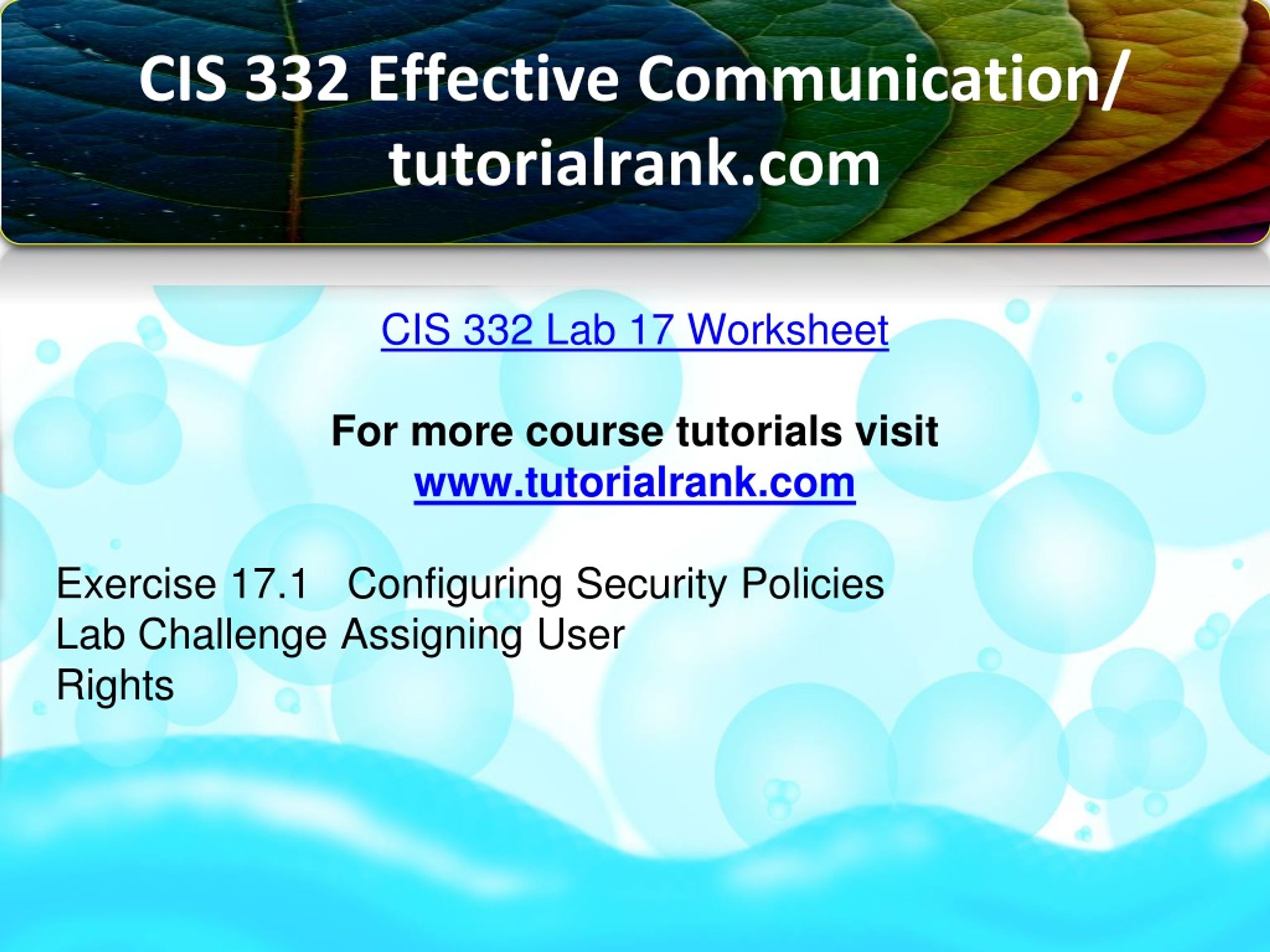 CIS 332 Effective Communication/ tutorialrank.com

CIS 332 Lab 17 Worksheet

For more course tutorials visit
www.tutorialrank.com

Exercise 17.1 Configuring Security Policies
Lab Challenge Assigning User
Rights